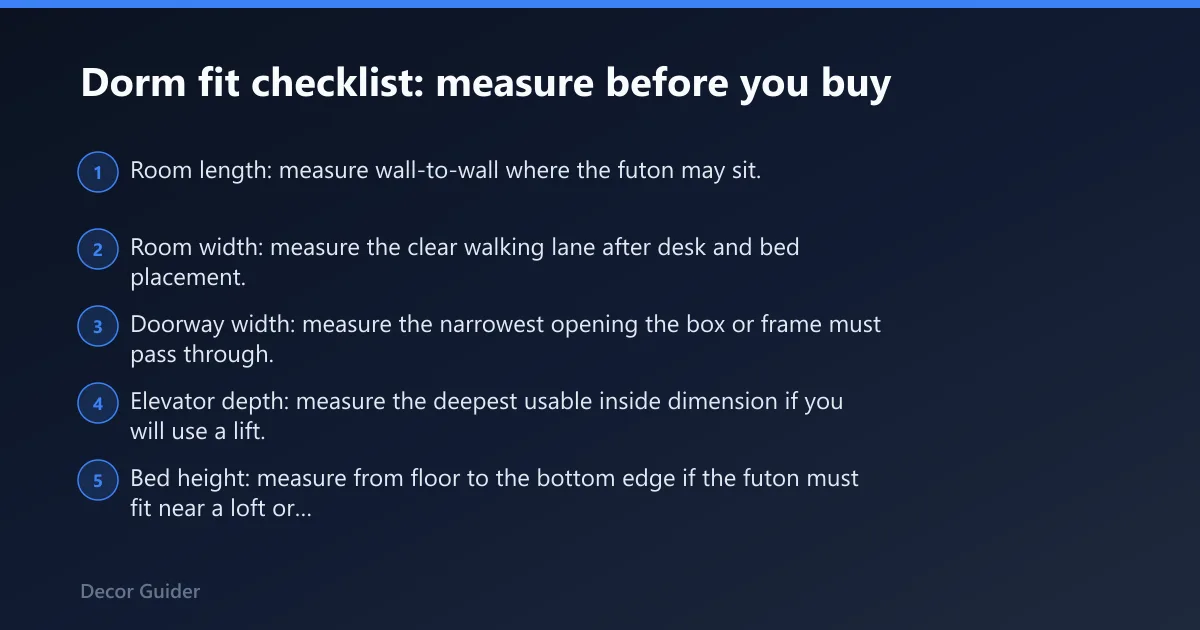 Dorm fit checklist: measure before you buy

1 Room length: measure wall-to-wall where the futon may sit.

2 Room width: measure the clear walking lane after desk and bed placement.

3 Doorway width: measure the narrowest opening the box or frame must pass through.

4 Elevator depth: measure the deepest usable inside dimension if you will use a lift.

5 Bed height: measure from floor to the bottom edge if the futon must fit near a loft or...

Decor Guider